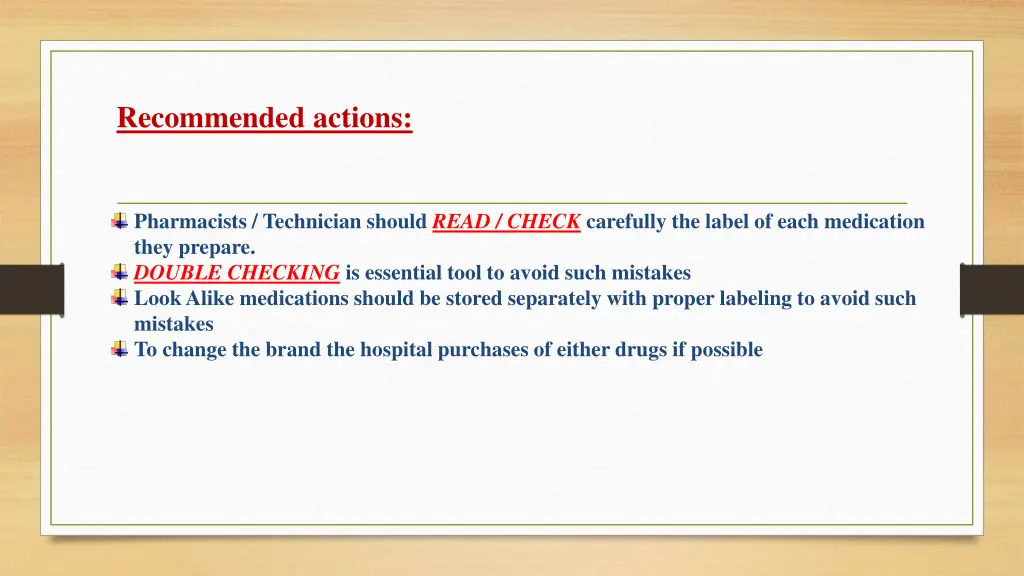 Recommended actions:

Pharmacists / Technician should READ / CHECK carefully the label of each medication they prepare.
DOUBLE CHECKING is essential tool to avoid such mistakes
Look Alike medications should be stored separately with proper labeling to avoid such mistakes
To change the brand the hospital purchases of either drugs if possible